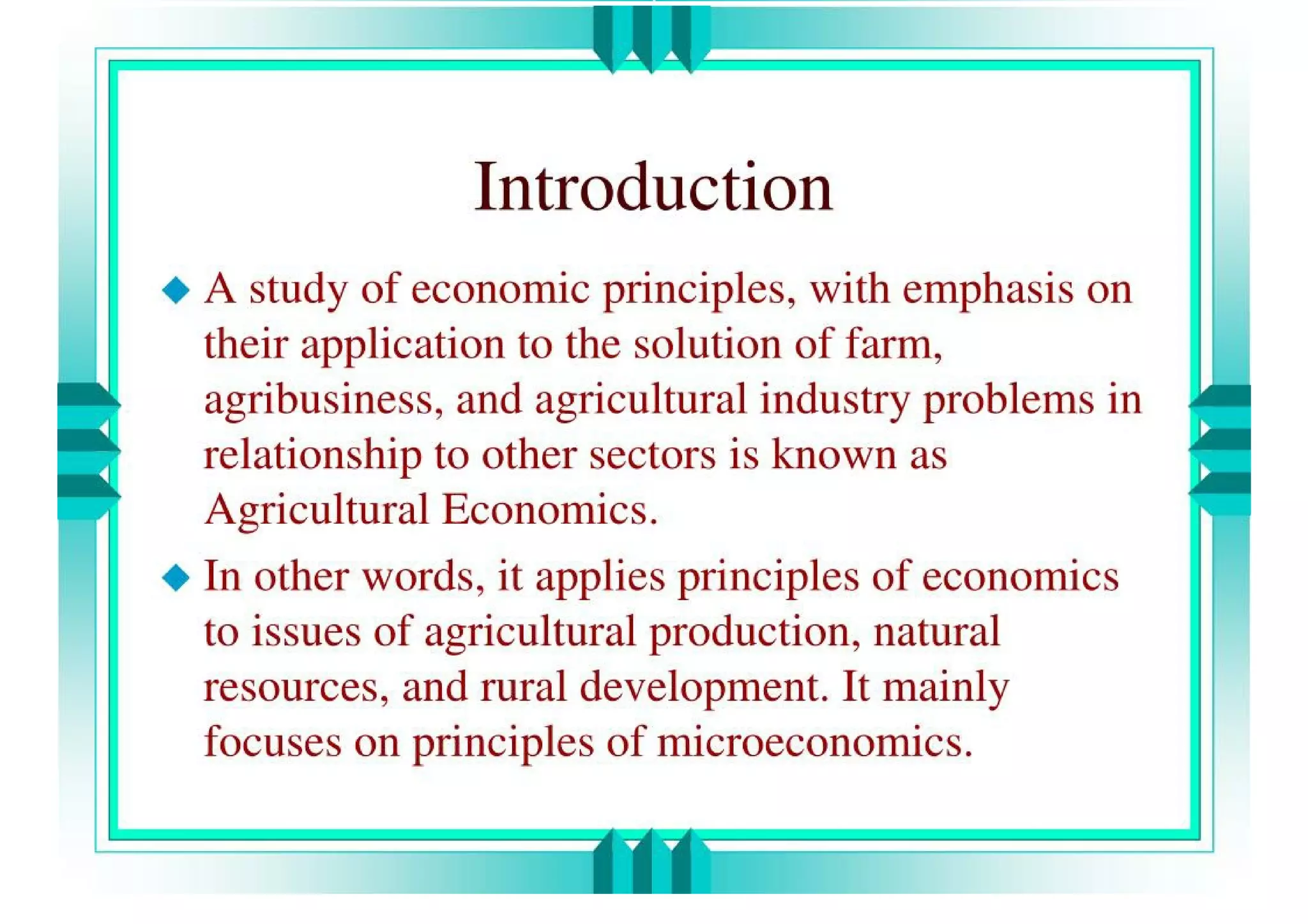 Introduction

◆ A study of economic principles, with emphasis on their application to the solution of farm, agribusiness, and agricultural industry problems in relationship to other sectors is known as Agricultural Economics.

◆ In other words, it applies principles of economics to issues of agricultural production, natural resources, and rural development. It mainly focuses on principles of microeconomics.